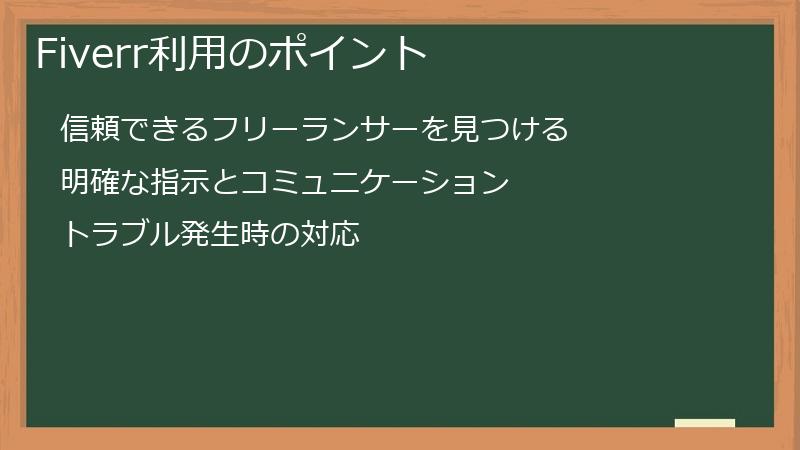 Fiverr利用のポイント

信頼できるフリーランサーを見つける

明確な指示とコミュニケーション

トラブル発生時の対応